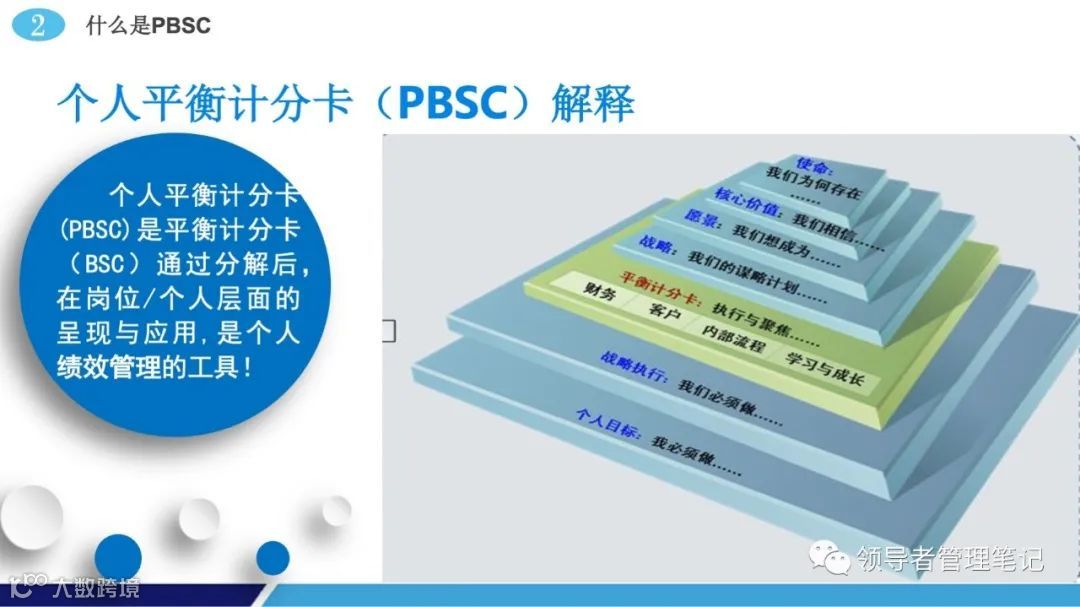 2 什么是PBSC

个人平衡计分卡（PBSC）解释

个人平衡计分卡(PBSC)是平衡计分卡（BSC）通过分解后，在岗位/个人层面的呈现与应用，是个人绩效管理的工具！

使命：我们为何存在……

核心价值：我们相信……

愿景：我们想成为……

战略：我们的谋略计划……

平衡计分卡：执行与聚焦……

财务

客户

内部流程

学习与成长

战略执行：我们必须做……

个人目标：我必须做……

领导者管理笔记

大数跨境